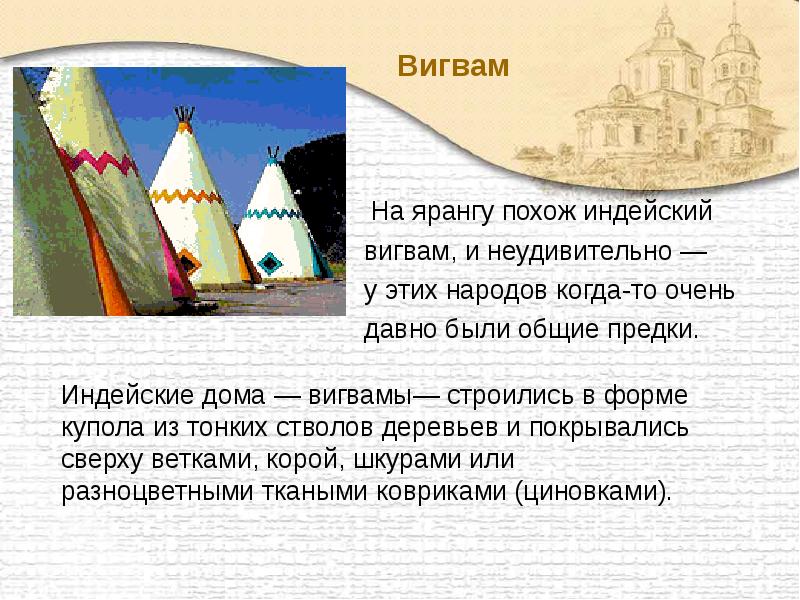 Вигвам

На ярангу похож индейский вигвам, и неудивительно — у этих народов когда-то очень давно были общие предки.

Индейские дома — вигвамы— строились в форме купола из тонких стволов деревьев и покрывались сверху ветками, корой, шкурами или разноцветными ткаными ковриками (циновками).